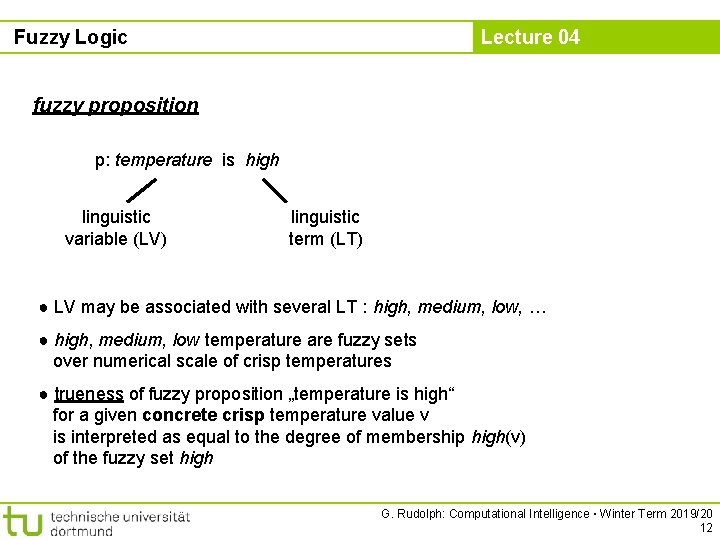 Fuzzy Logic

Lecture 04

fuzzy proposition

p: temperature is high

linguistic variable (LV)

linguistic term (LT)

● LV may be associated with several LT : high, medium, low, …

● high, medium, low temperature are fuzzy sets over numerical scale of crisp temperatures

● trueness of fuzzy proposition „temperature is high“ for a given concrete crisp temperature value v is interpreted as equal to the degree of membership high(v) of the fuzzy set high

tu technische universität dortmund

G. Rudolph: Computational Intelligence ▪ Winter Term 2019/20
12